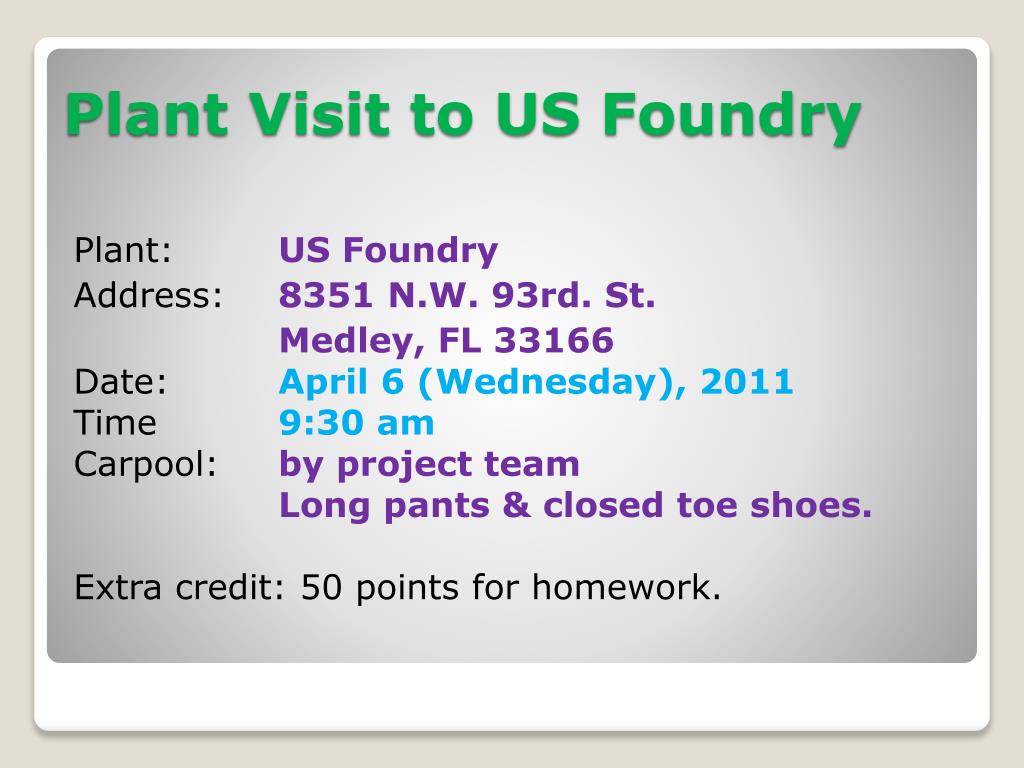 Plant Visit to US Foundry

Plant: US Foundry
Address: 8351 N.W. 93rd. St.
Medley, FL 33166
Date: April 6 (Wednesday), 2011
Time 9:30 am
Carpool: by project team
Long pants & closed toe shoes.

Extra credit: 50 points for homework.